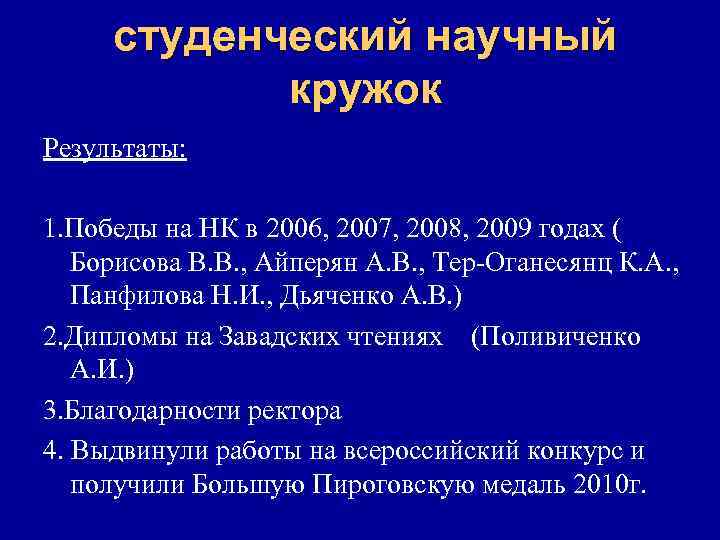 студенческий научный кружок

Результаты:

1.Победы на НК в 2006, 2007, 2008, 2009 годах ( Борисова В.В., Айперян А.В., Тер-Оганесянц К.А., Панфилова Н.И., Дьяченко А.В.)

2.Дипломы на Завадских чтениях (Поливиченко А.И.)

3.Благодарности ректора

4. Выдвинули работы на всероссийский конкурс и получили Большую Пироговскую медаль 2010г.